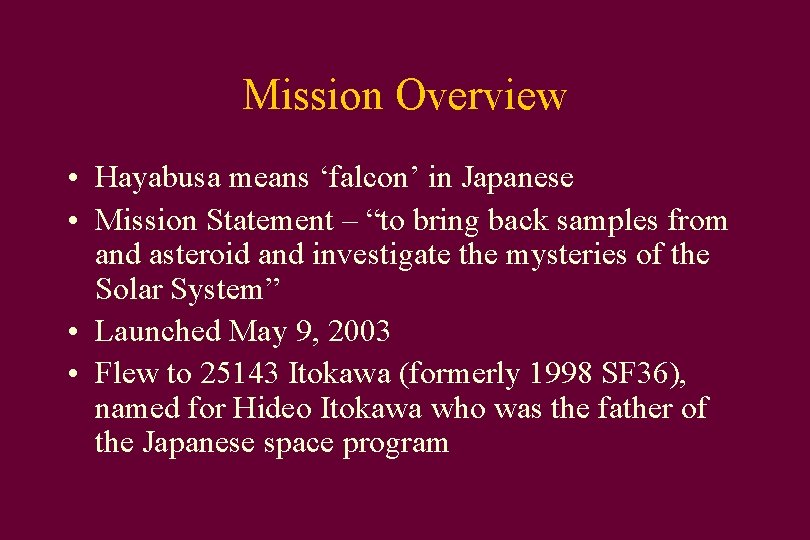 Mission Overview

• Hayabusa means ‘falcon’ in Japanese
• Mission Statement – “to bring back samples from and asteroid and investigate the mysteries of the Solar System”
• Launched May 9, 2003
• Flew to 25143 Itokawa (formerly 1998 SF36), named for Hideo Itokawa who was the father of the Japanese space program